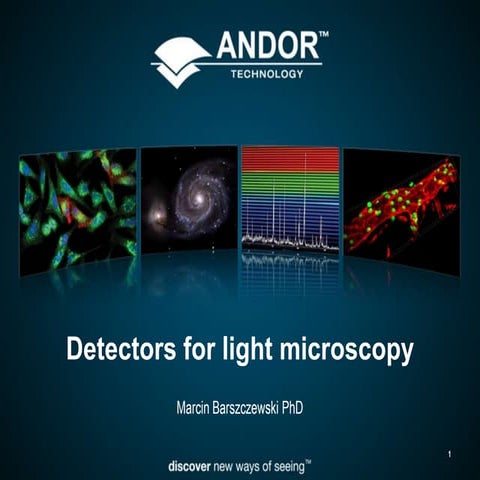 ANDOR™
TECHNOLOGY

Detectors for light microscopy

Marcin Barszczewski PhD

1

discover new ways of seeing™